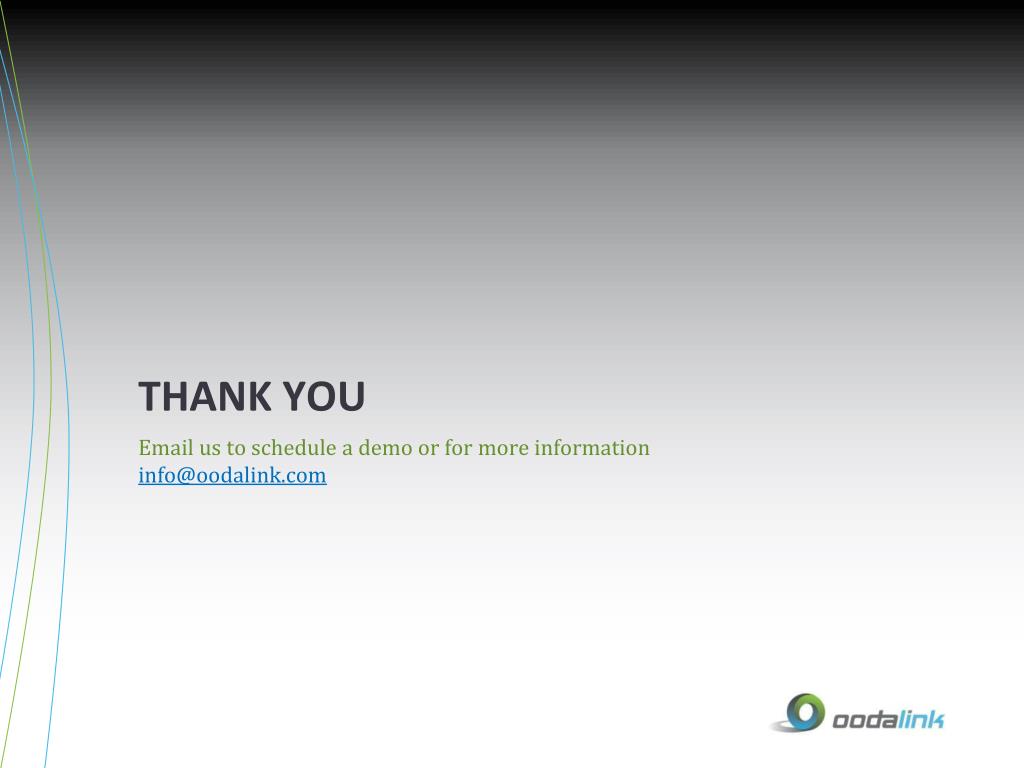 THANK YOU

Email us to schedule a demo or for more information
info@oodalink.com

oodalink